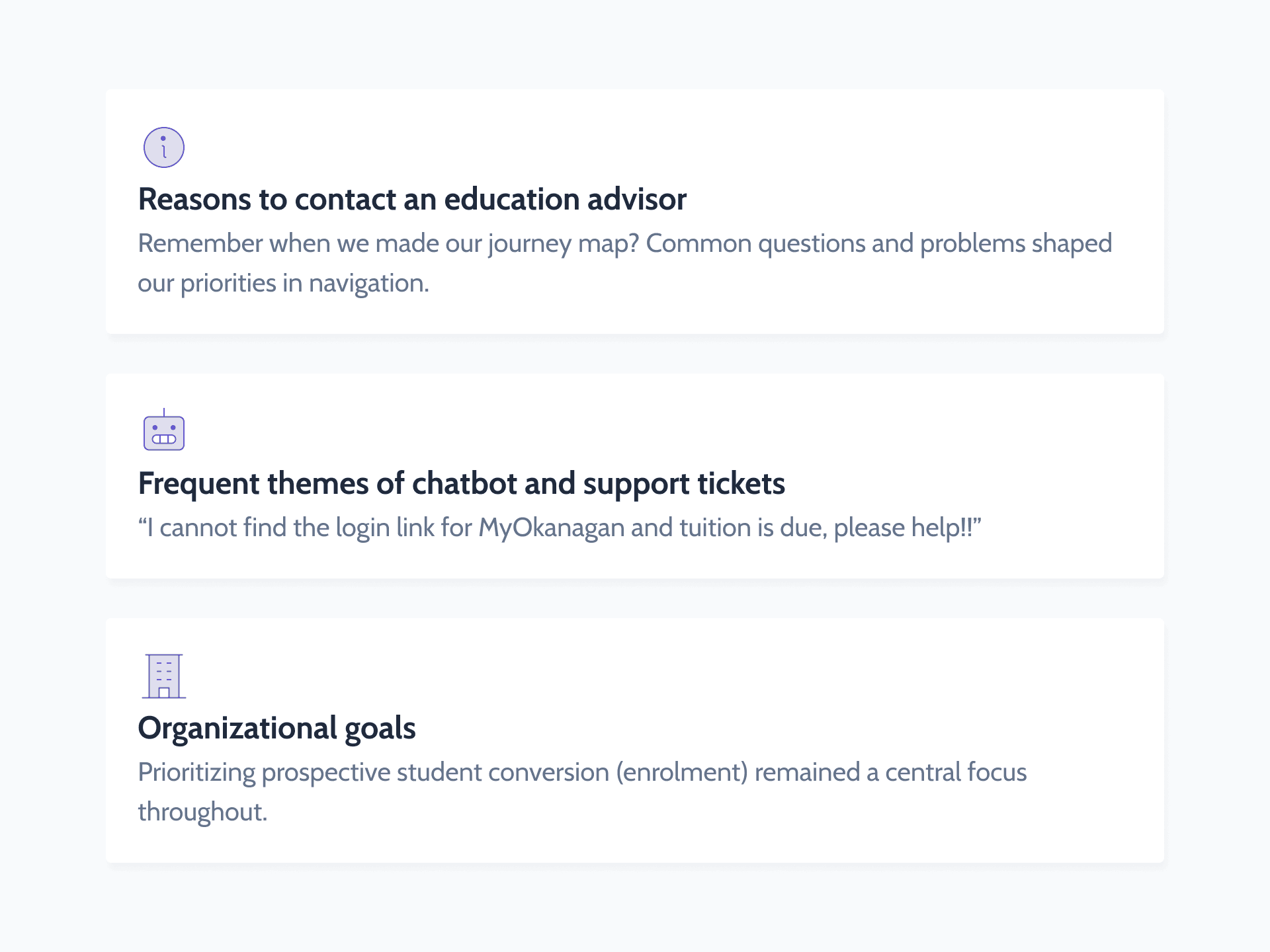 Reasons to contact an education advisor

Remember when we made our journey map? Common questions and problems shaped our priorities in navigation.

Frequent themes of chatbot and support tickets

“I cannot find the login link for MyOkanagan and tuition is due, please help!!”

Organizational goals

Prioritizing prospective student conversion (enrolment) remained a central focus throughout.